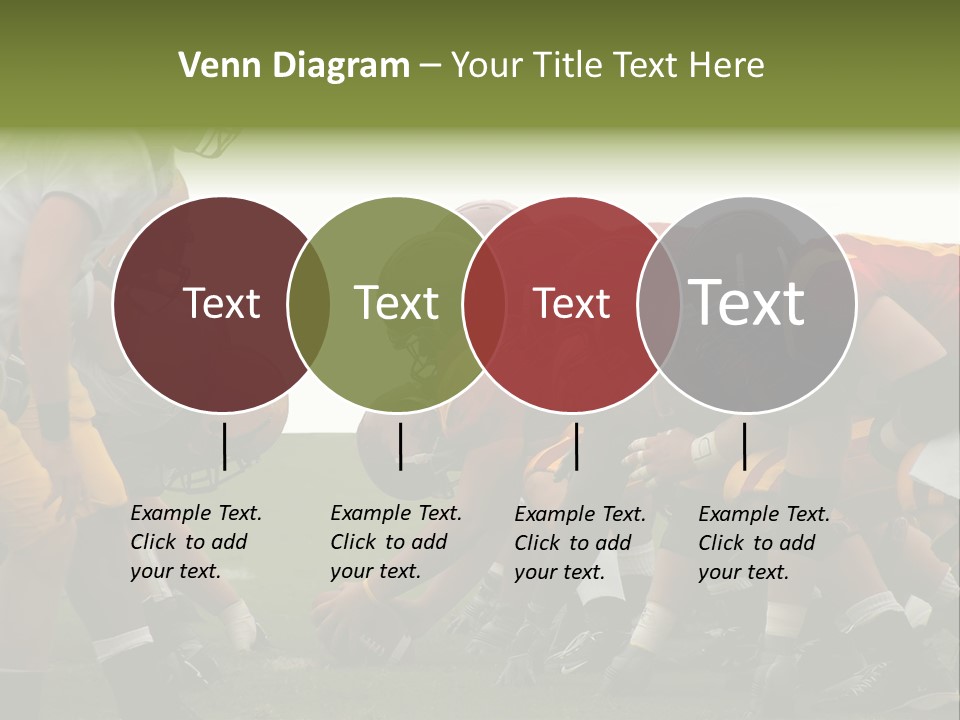 Venn Diagram – Your Title Text Here

Text

Text

Text

Text

Example Text. Click to add your text.

Example Text. Click to add your text.

Example Text. Click to add your text.

Example Text. Click to add your text.